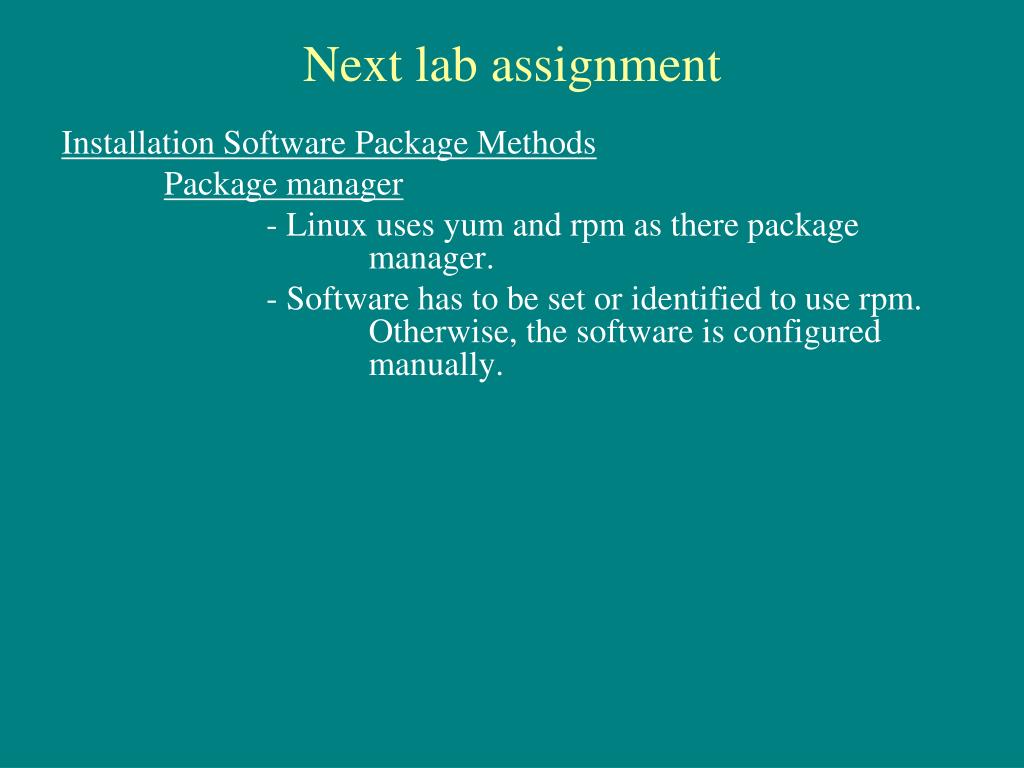 Next lab assignment

Installation Software Package Methods

Package manager

- Linux uses yum and rpm as there package manager.

- Software has to be set or identified to use rpm. Otherwise, the software is configured manually.